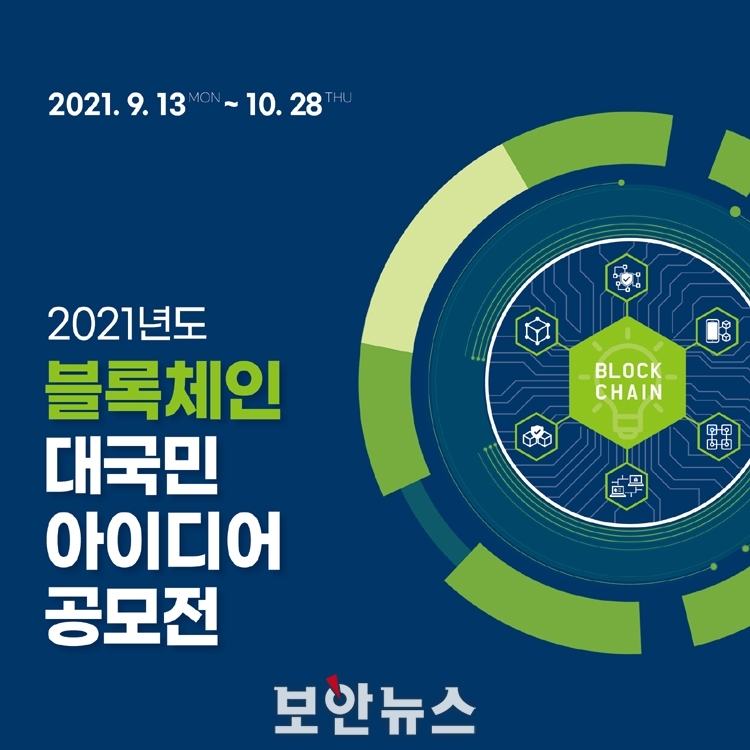 2021. 9. 13 MON ~ 10. 28 THU

2021년도
블록체인
대국민
아이디어
공모전

BLOCK CHAIN

보안뉴스